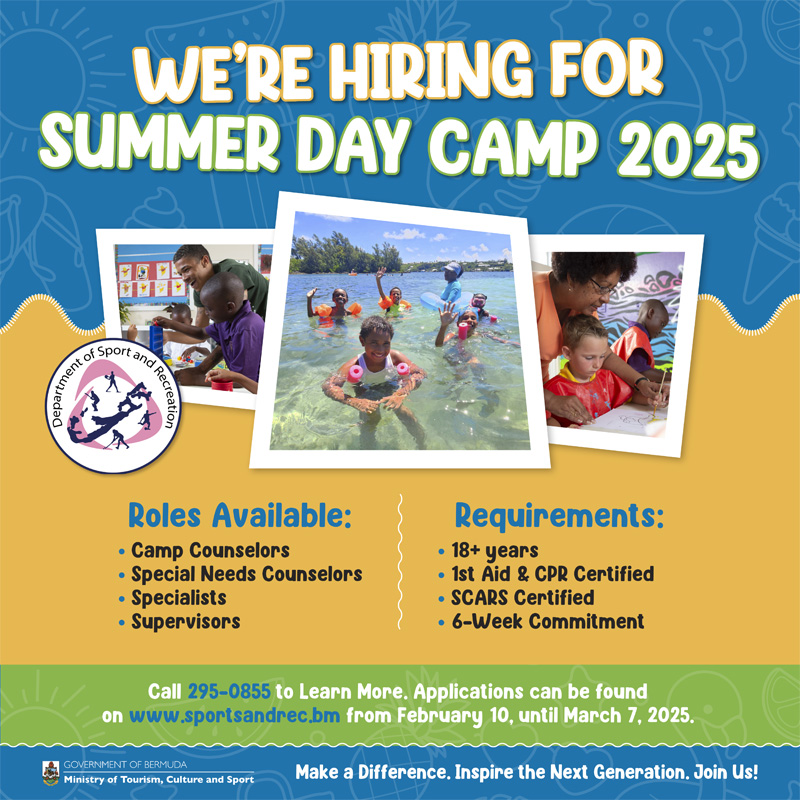 WE'RE HIRING FOR SUMMER DAY CAMP 2025

Department of Sport and Recreation

Roles Available:
• Camp Counselors
• Special Needs Counselors
• Specialists
• Supervisors

Requirements:
• 18+ years
• 1st Aid & CPR Certified
• SCARS Certified
• 6-Week Commitment

Call 295-0855 to Learn More. Applications can be found on www.sportsandrec.bm from February 10, until March 7, 2025.

GOVERNMENT OF BERMUDA
Ministry of Tourism, Culture and Sport

Make a Difference. Inspire the Next Generation. Join Us!